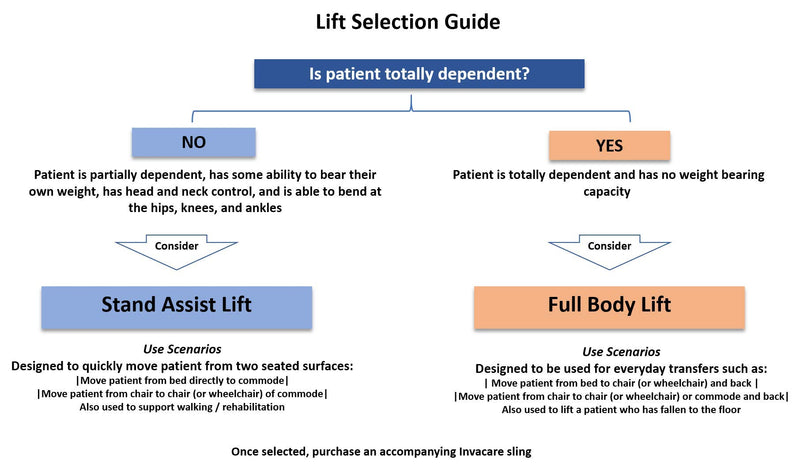 Lift Selection Guide

Is patient totally dependent?

NO

Patient is partially dependent, has some ability to bear their own weight, has head and neck control, and is able to bend at the hips, knees, and ankles

Consider

Stand Assist Lift

Use Scenarios
Designed to quickly move patient from two seated surfaces:
|Move patient from bed directly to commode|
|Move patient from chair to chair (or wheelchair) of commode|
Also used to support walking / rehabilitation

YES

Patient is totally dependent and has no weight bearing capacity

Consider

Full Body Lift

Use Scenarios
Designed to be used for everyday transfers such as:
| Move patient from bed to chair (or wheelchair) and back |
|Move patient from chair to chair (or wheelchair) or commode and back|
Also used to lift a patient who has fallen to the floor

Once selected, purchase an accompanying Invacare sling